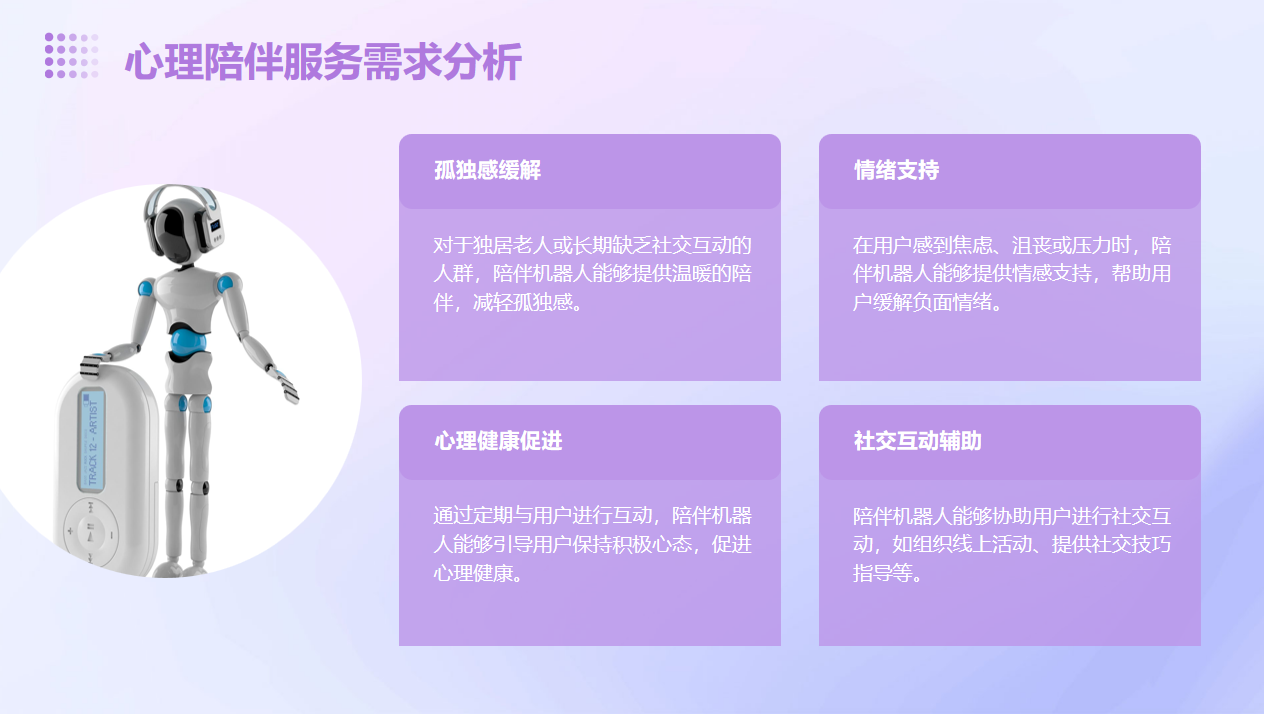 心理陪伴服务需求分析

TRACK 12 - ARTIST

孤独感缓解

对于独居老人或长期缺乏社交互动的人群，陪伴机器人能够提供温暖的陪伴，减轻孤独感。

情绪支持

在用户感到焦虑、沮丧或压力时，陪伴机器人能够提供情感支持，帮助用户缓解负面情绪。

心理健康促进

通过定期与用户进行互动，陪伴机器人能够引导用户保持积极心态，促进心理健康。

社交互动辅助

陪伴机器人能够协助用户进行社交互动，如组织线上活动、提供社交技巧指导等。